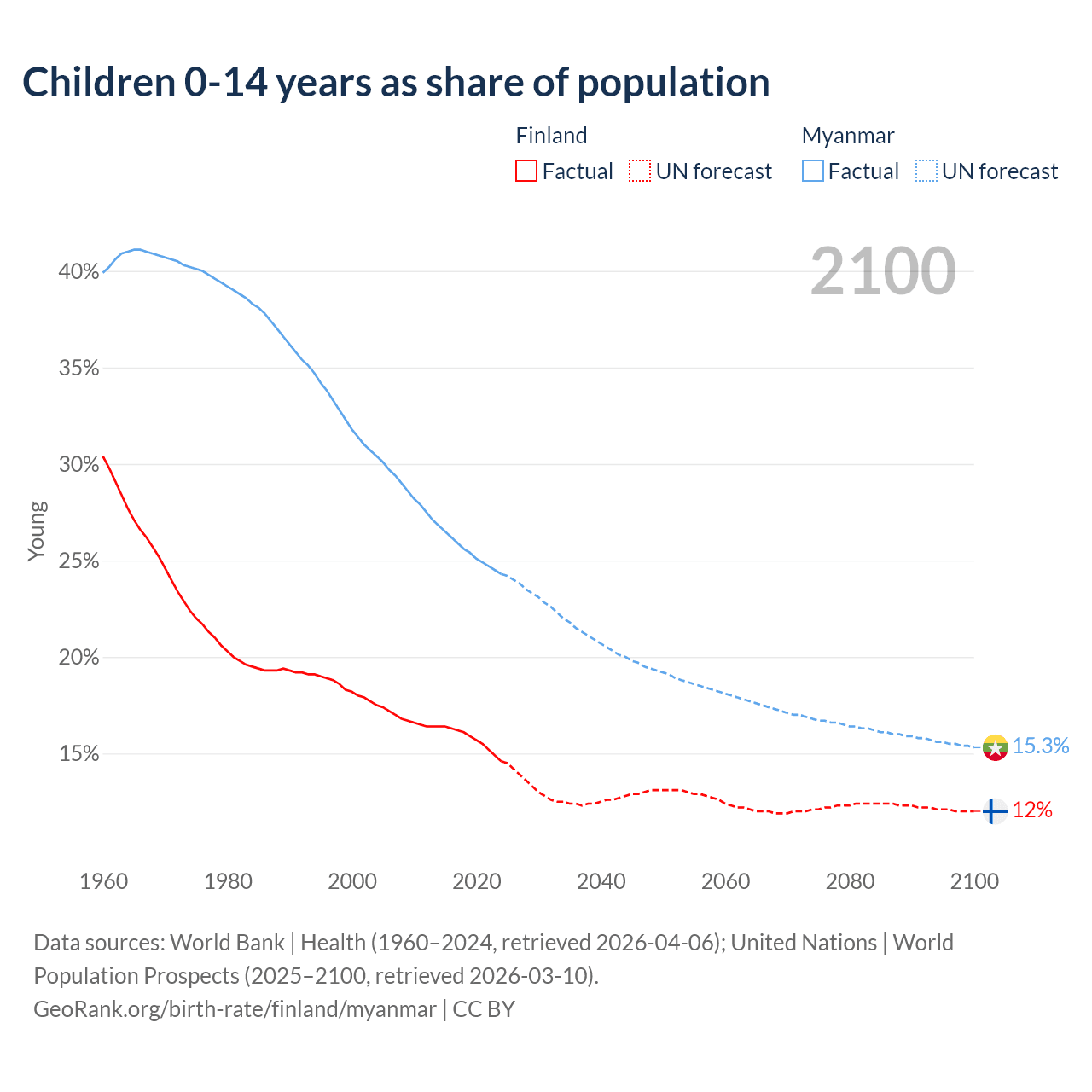 Children 0-14 years as share of population

Finland
Factual UN forecast

Myanmar
Factual UN forecast

2100

40%
35%
30%
25%
20%
15%

Young

15.3%
12%

1960 1980 2000 2020 2040 2060 2080 2100

Data sources: World Bank | Health (1960–2024, retrieved 2026-04-06); United Nations | World Population Prospects (2025–2100, retrieved 2026-03-10).
GeoRank.org/birth-rate/finland/myanmar | CC BY